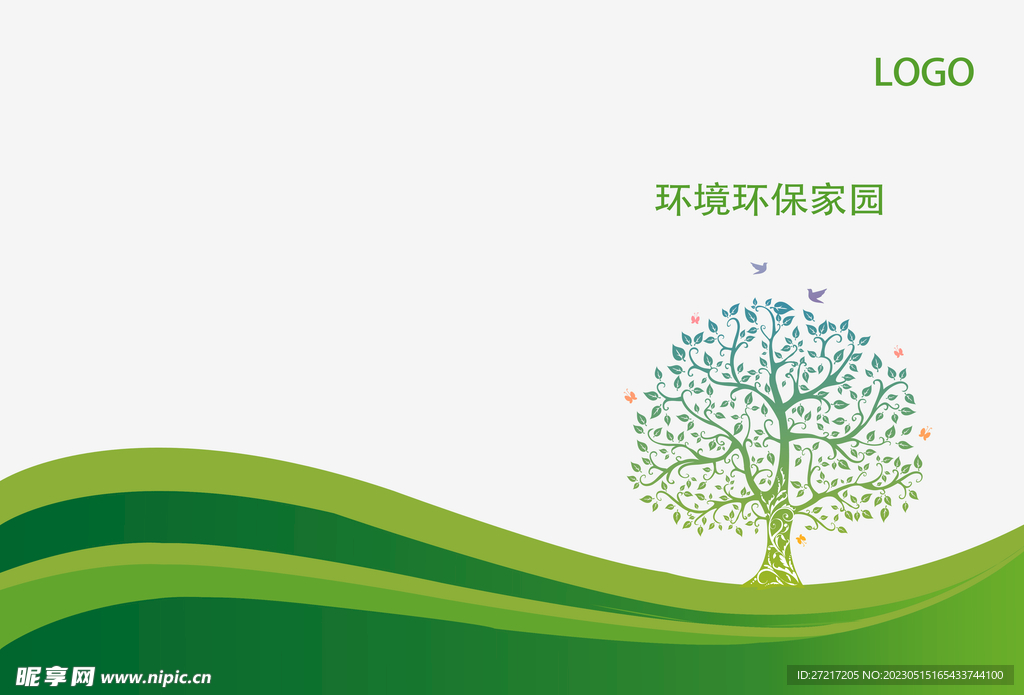 LOGO

环境环保家园

昵享网 www.nipic.cn

ID:27217205 NO:20230515165433744100